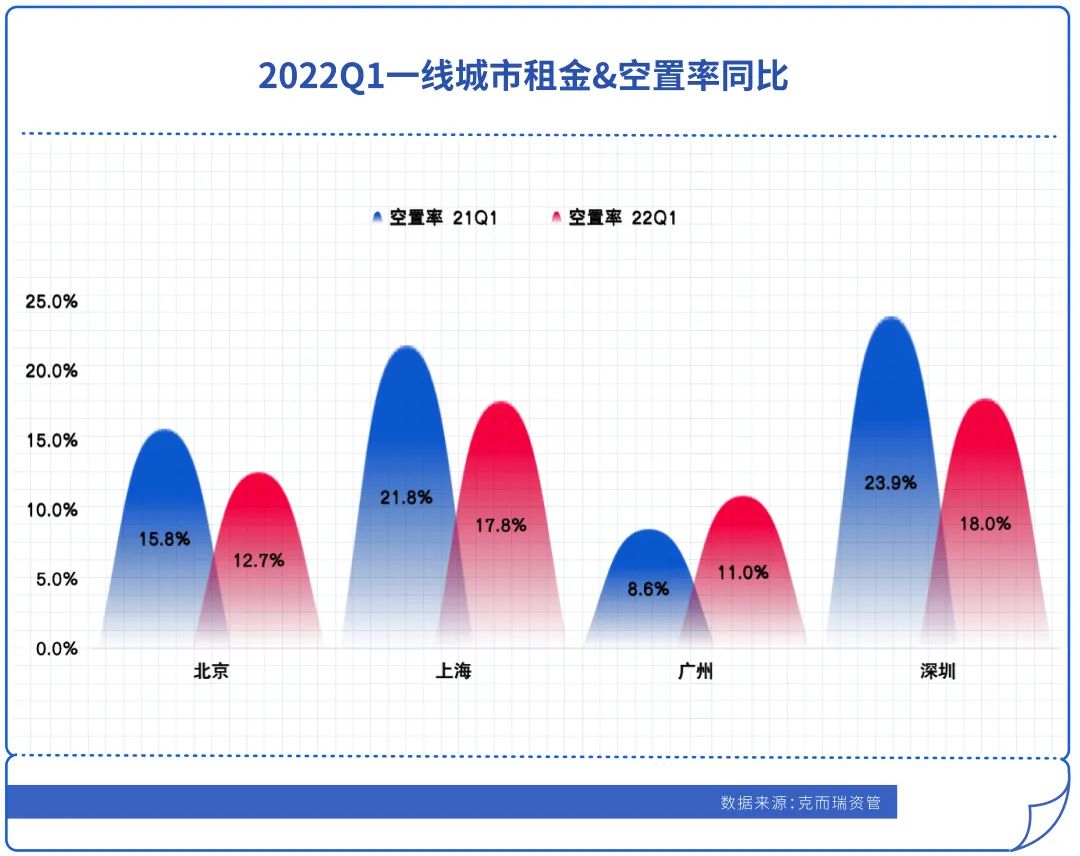 2022Q1一线城市租金&空置率同比

空置率 21Q1　空置率 22Q1

25.0%
20.0%
15.0%
10.0%
5.0%
0.0%

15.8%
12.7%
21.8%
17.8%
8.6%
11.0%
23.9%
18.0%

北京
上海
广州
深圳

数据来源:克而瑞资管